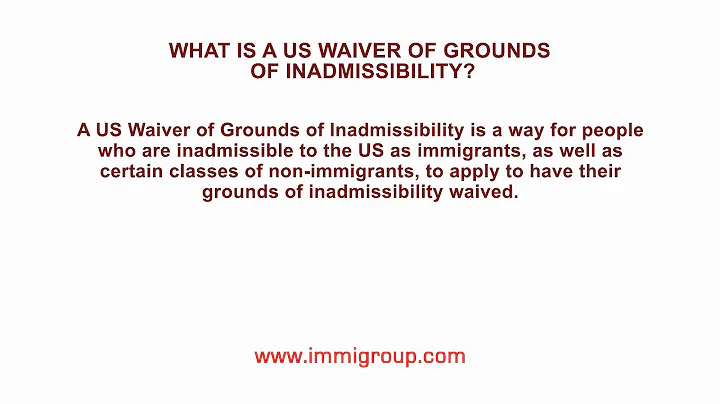 WHAT IS A US WAIVER OF GROUNDS OF INADMISSIBILITY?

A US Waiver of Grounds of Inadmissibility is a way for people who are inadmissible to the US as immigrants, as well as certain classes of non-immigrants, to apply to have their grounds of inadmissibility waived.

www.immigroup.com